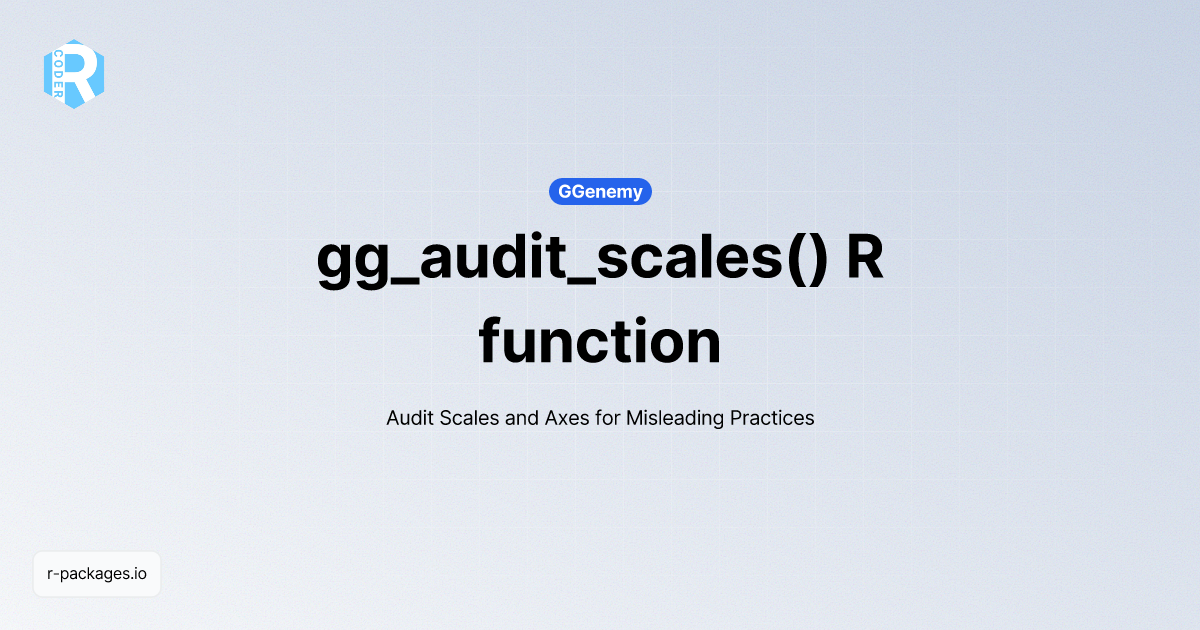 R CODER

GGenemy

gg_audit_scales() R function

Audit Scales and Axes for Misleading Practices

r-packages.io